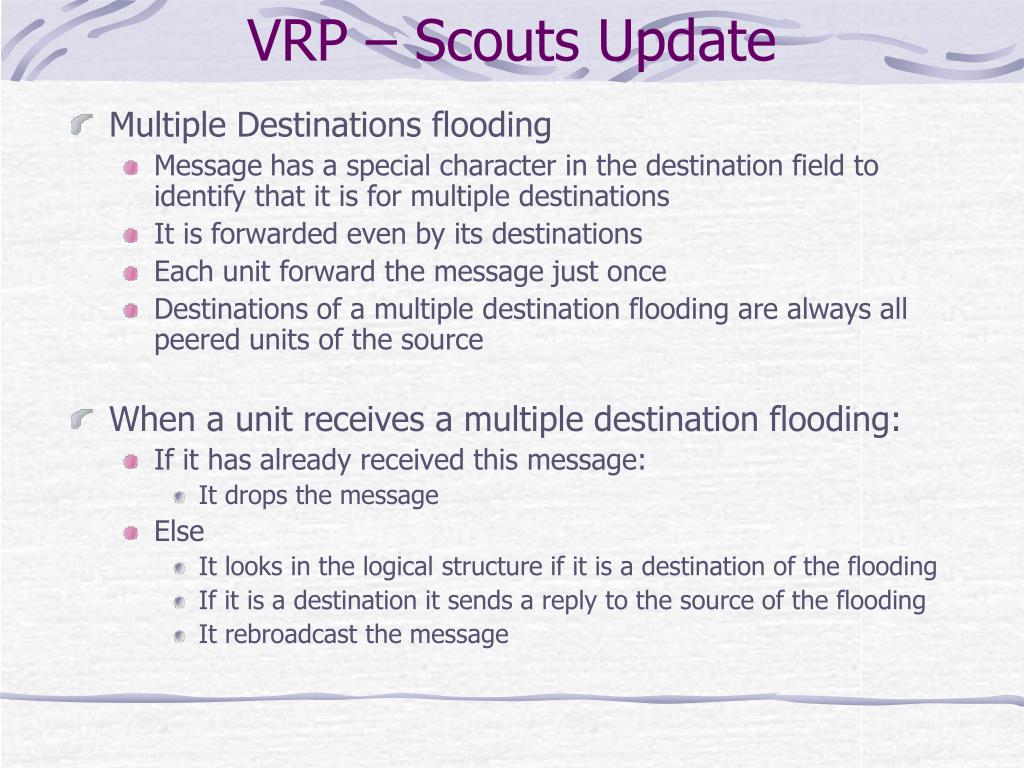 VRP – Scouts Update

Multiple Destinations flooding

Message has a special character in the destination field to identify that it is for multiple destinations

It is forwarded even by its destinations

Each unit forward the message just once

Destinations of a multiple destination flooding are always all peered units of the source

When a unit receives a multiple destination flooding:

If it has already received this message:

It drops the message

Else

It looks in the logical structure if it is a destination of the flooding

If it is a destination it sends a reply to the source of the flooding

It rebroadcast the message